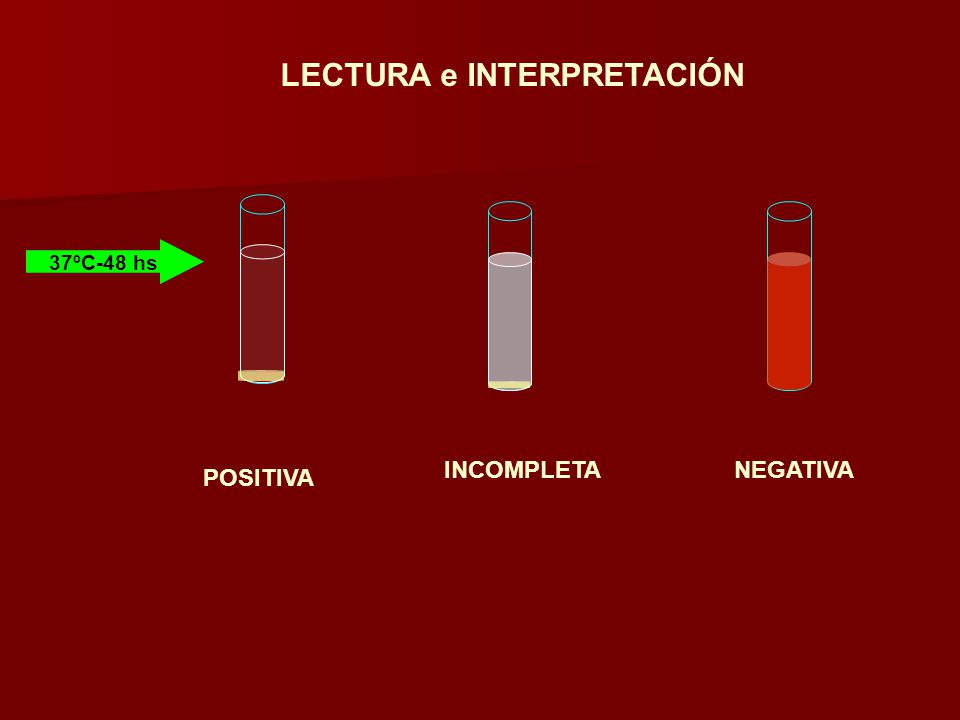 LECTURA e INTERPRETACIÓN

37ºC-48 hs

POSITIVA

INCOMPLETA

NEGATIVA